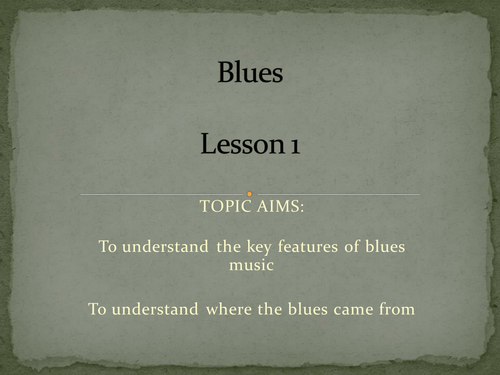 Blues

Lesson 1

TOPIC AIMS:

To understand the key features of blues music

To understand where the blues came from